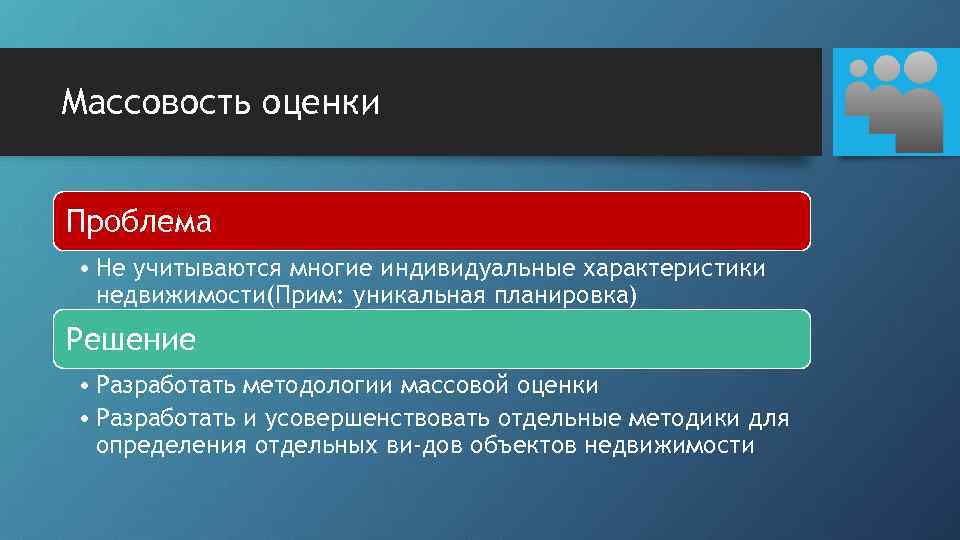 Массовость оценки

Проблема

• Не учитываются многие индивидуальные характеристики недвижимости(Прим: уникальная планировка)

Решение

• Разработать методологии массовой оценки
• Разработать и усовершенствовать отдельные методики для определения отдельных ви-дов объектов недвижимости